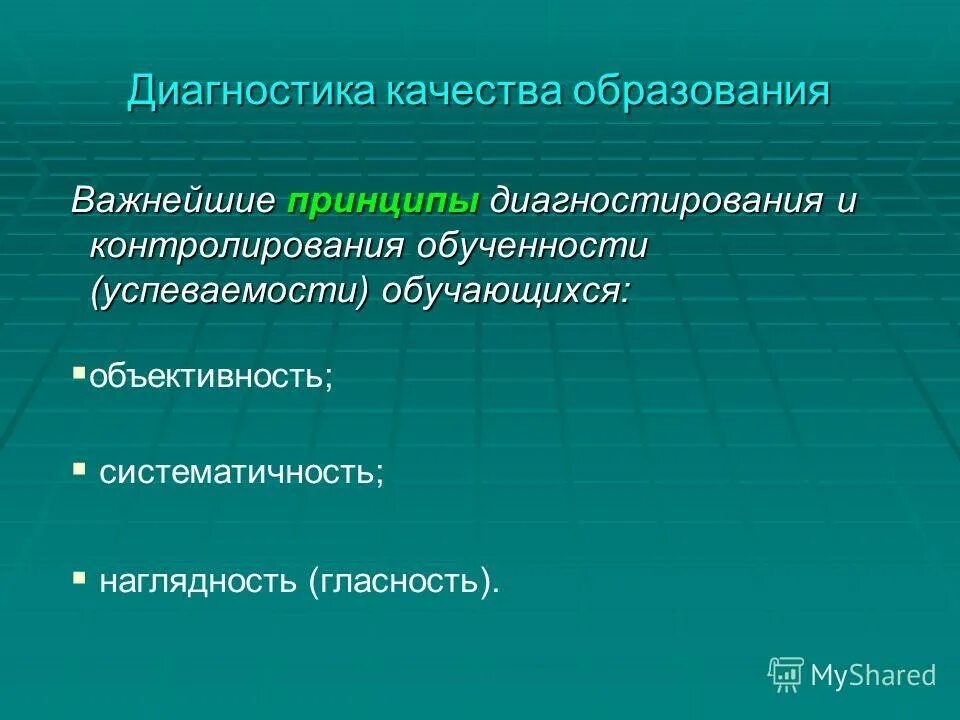 Диагностика качества образования

Важнейшие принципы диагностирования и контролирования обученности (успеваемости) обучающихся:

▪объективность;

▪ систематичность;

▪ наглядность (гласность).

MyShared